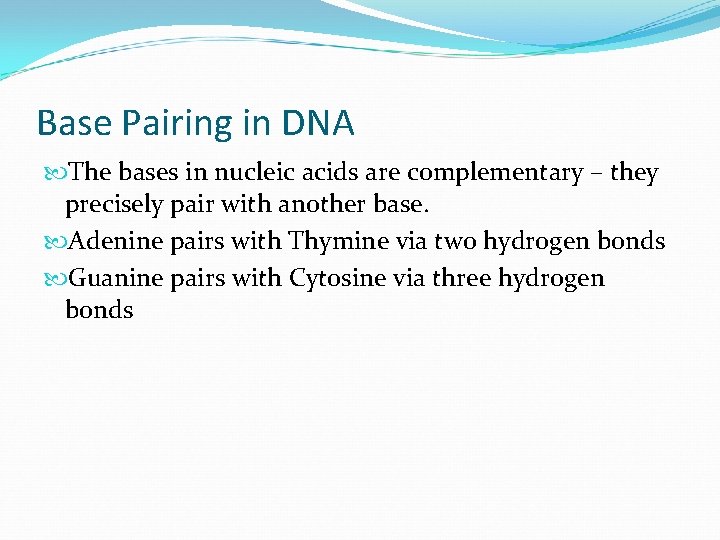 Base Pairing in DNA

The bases in nucleic acids are complementary – they precisely pair with another base.

Adenine pairs with Thymine via two hydrogen bonds

Guanine pairs with Cytosine via three hydrogen bonds